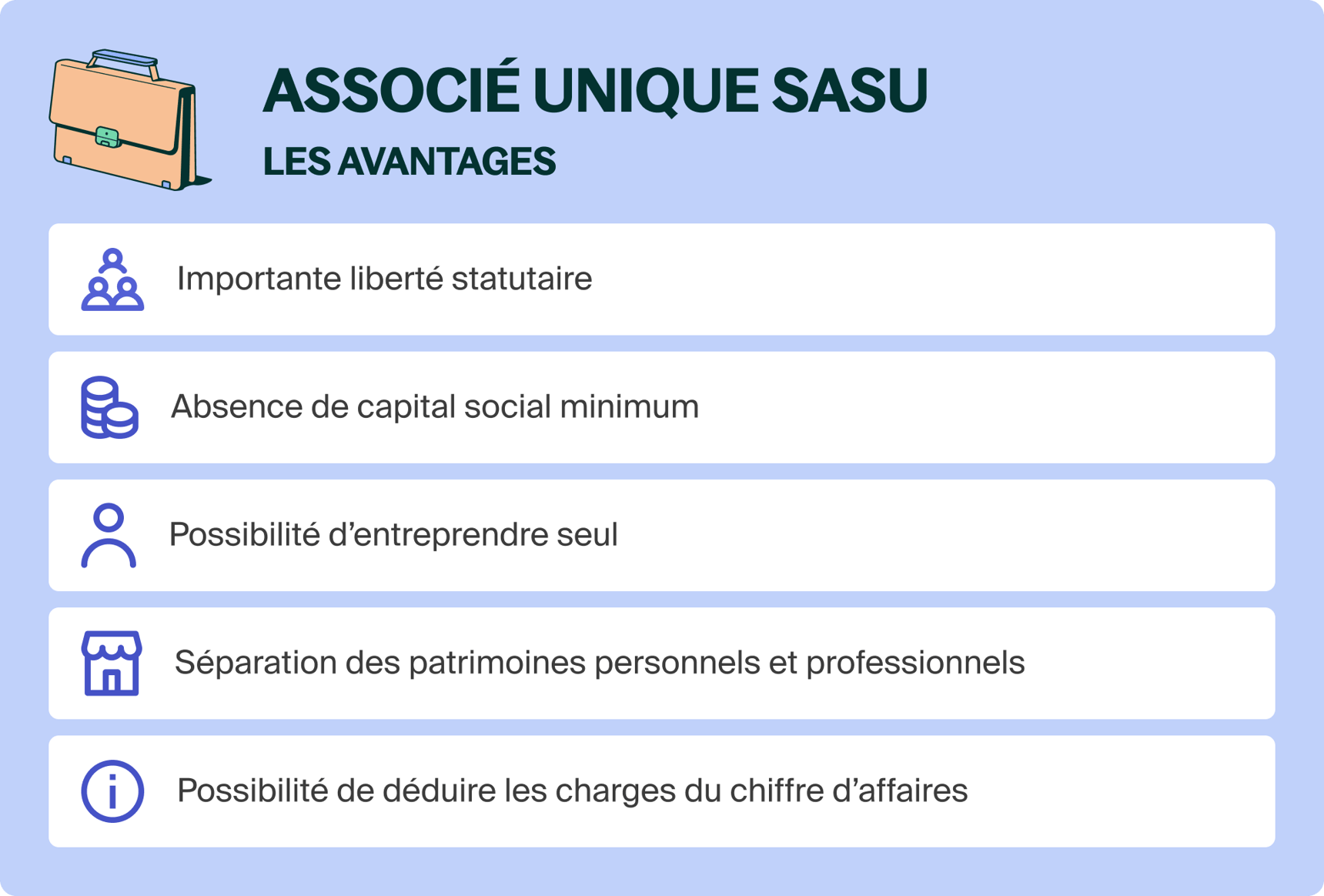 ASSOCIÉ UNIQUE SASU

LES AVANTAGES

Importante liberté statutaire

Absence de capital social minimum

Possibilité d’entreprendre seul

Séparation des patrimoines personnels et professionnels

Possibilité de déduire les charges du chiffre d’affaires